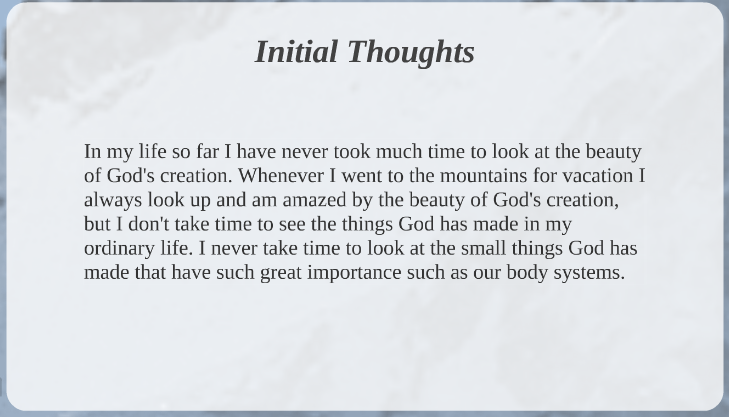 Initial Thoughts

In my life so far I have never took much time to look at the beauty of God's creation. Whenever I went to the mountains for vacation I always look up and am amazed by the beauty of God's creation, but I don't take time to see the things God has made in my ordinary life. I never take time to look at the small things God has made that have such great importance such as our body systems.